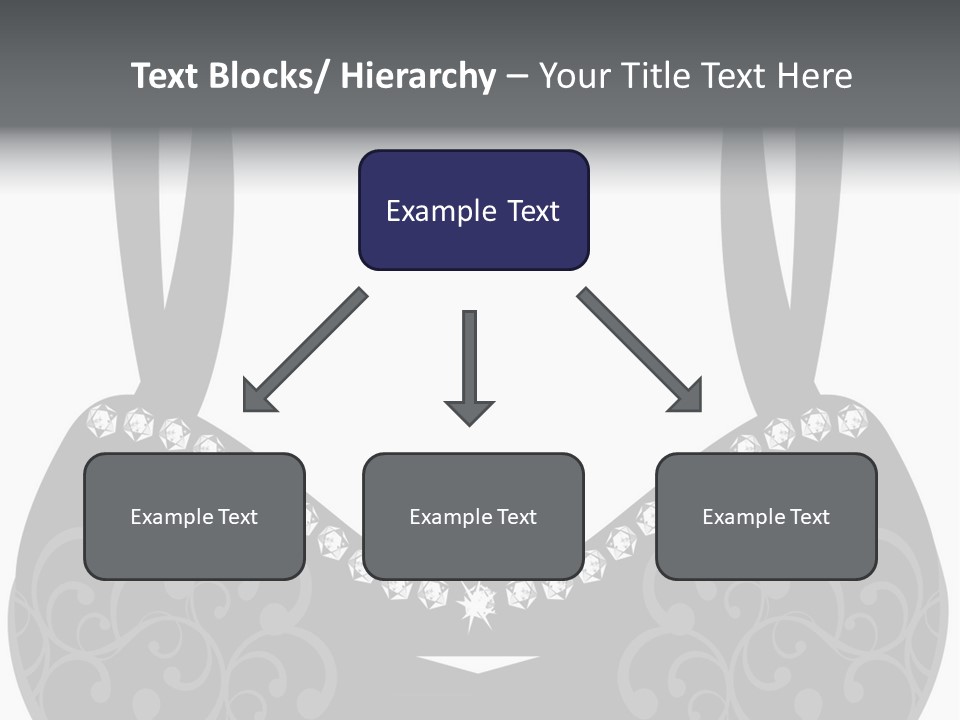 Text Blocks/ Hierarchy – Your Title Text Here

Example Text

Example Text

Example Text

Example Text